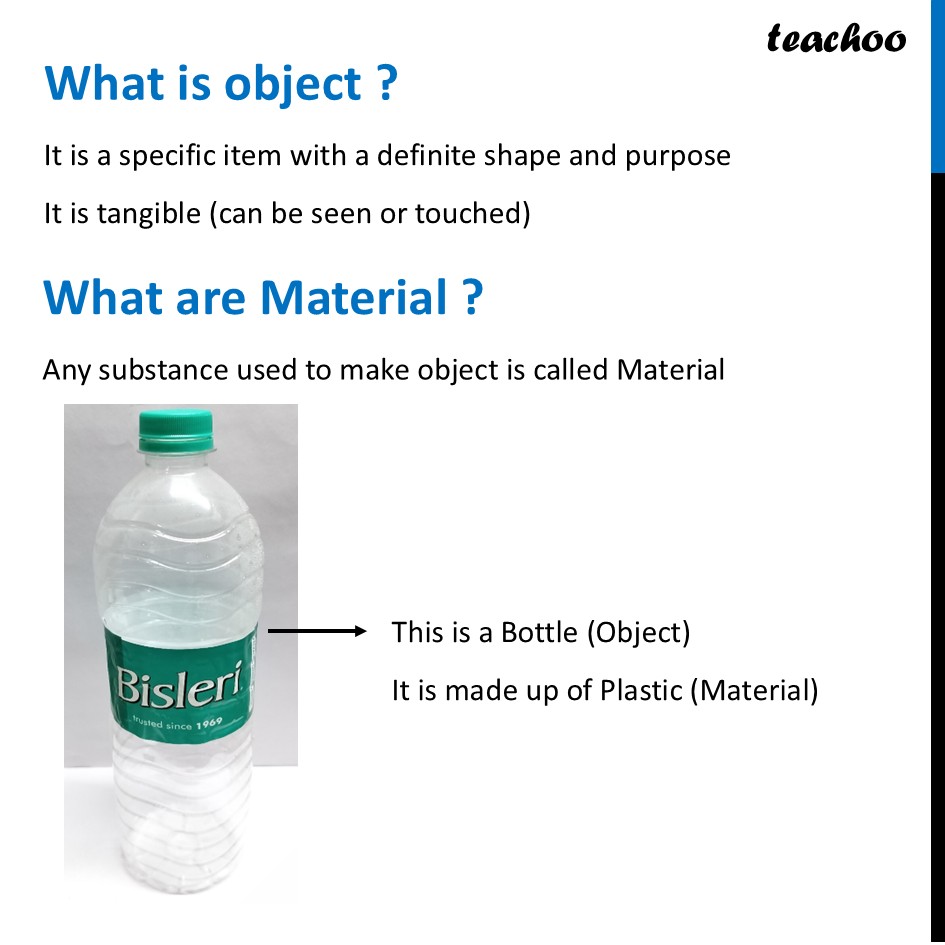 teachoo

What is object ?

It is a specific item with a definite shape and purpose

It is tangible (can be seen or touched)

What are Material ?

Any substance used to make object is called Material

Bisleri
trusted since 1969

This is a Bottle (Object)

It is made up of Plastic (Material)